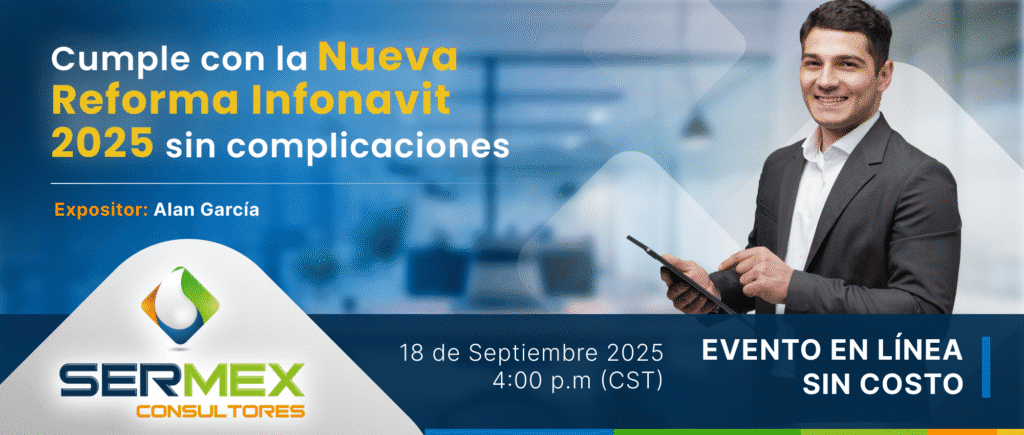 Cumple con la Nueva Reforma Infonavit 2025 sin complicaciones

Expositor: Alan García

SERMEX
CONSULTORES

18 de Septiembre 2025
4:00 p.m (CST)

EVENTO EN LÍNEA
SIN COSTO